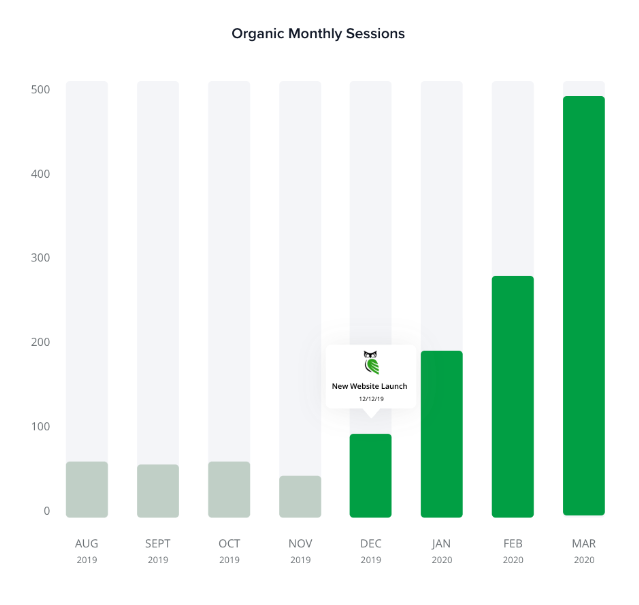 Organic Monthly Sessions

500
400
300
200
100
0

New Website Launch
12/12/19

AUG 2019
SEPT 2019
OCT 2019
NOV 2019
DEC 2019
JAN 2020
FEB 2020
MAR 2020